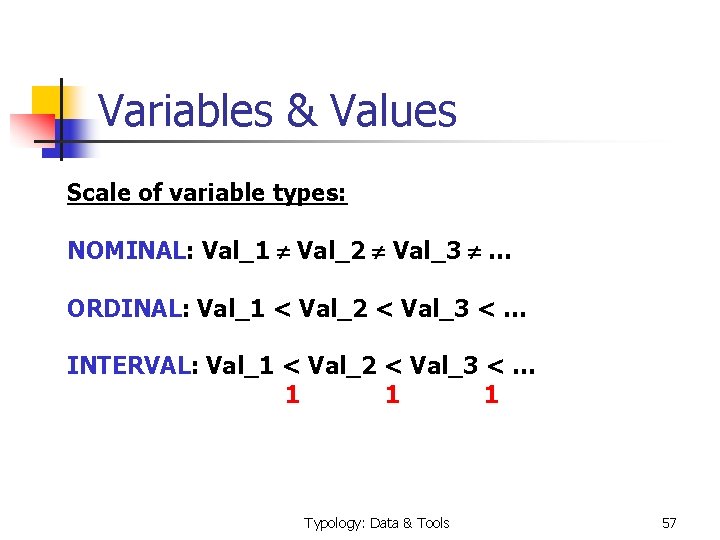 Variables & Values

Scale of variable types:

NOMINAL: Val_1 $\neq$ Val_2 $\neq$ Val_3 $\neq$ …

ORDINAL: Val_1 < Val_2 < Val_3 < …

INTERVAL: Val_1 < Val_2 < Val_3 < …
1 1 1

Typology: Data & Tools

57